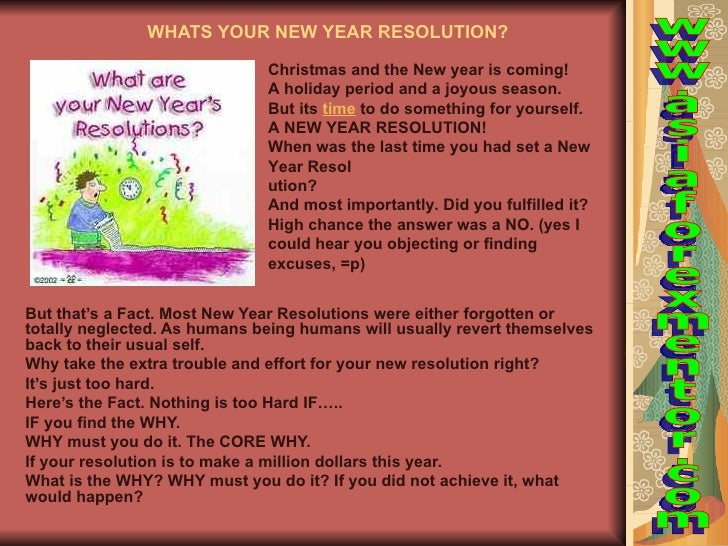 WHATS YOUR NEW YEAR RESOLUTION?

What are your New Year's Resolutions?

©2002

Christmas and the New year is coming!
A holiday period and a joyous season.
But its time to do something for yourself.
A NEW YEAR RESOLUTION!
When was the last time you had set a New Year Resol ution?
And most importantly. Did you fulfilled it?
High chance the answer was a NO. (yes I could hear you objecting or finding excuses, =p)

But that's a Fact. Most New Year Resolutions were either forgotten or totally neglected. As humans being humans will usually revert themselves back to their usual self.
Why take the extra trouble and effort for your new resolution right?
It's just too hard.
Here's the Fact. Nothing is too Hard IF…..
IF you find the WHY.
WHY must you do it. The CORE WHY.
If your resolution is to make a million dollars this year.
What is the WHY? WHY must you do it? If you did not achieve it, what would happen?

www.asiaforexmentor.com